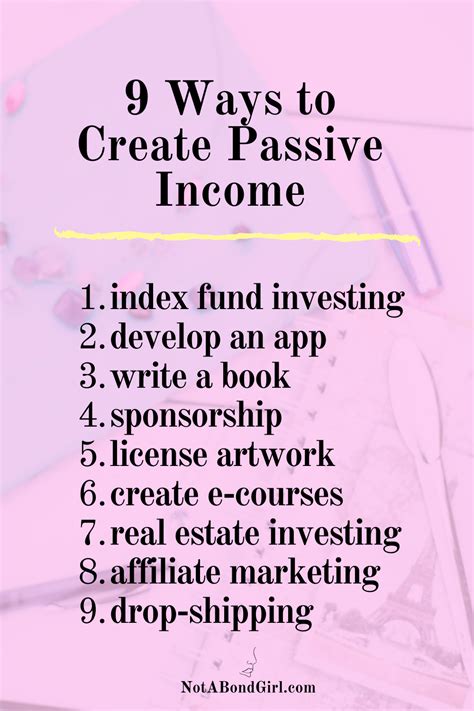 9 Ways to Create Passive Income

1. index fund investing
2. develop an app
3. write a book
4. sponsorship
5. license artwork
6. create e-courses
7. real estate investing
8. affiliate marketing
9. drop-shipping

NotABondGirl.com